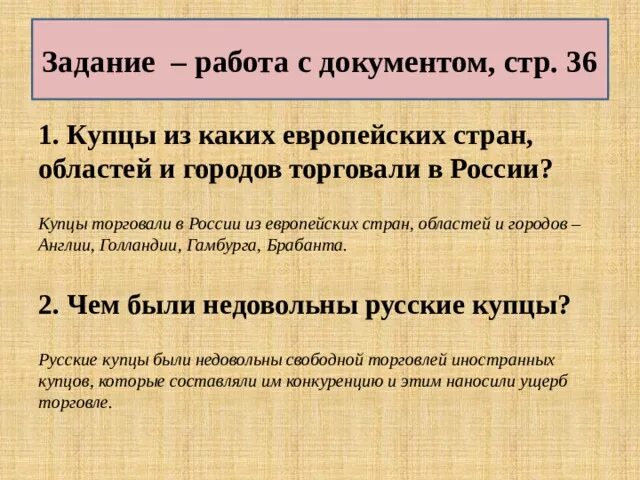 Задание – работа с документом, стр. 36

1. Купцы из каких европейских стран, областей и городов торговали в России?

Купцы торговали в России из европейских стран, областей и городов – Англии, Голландии, Гамбурга, Брабанта.

2. Чем были недовольны русские купцы?

Русские купцы были недовольны свободной торговлей иностранных купцов, которые составляли им конкуренцию и этим наносили ущерб торговле.